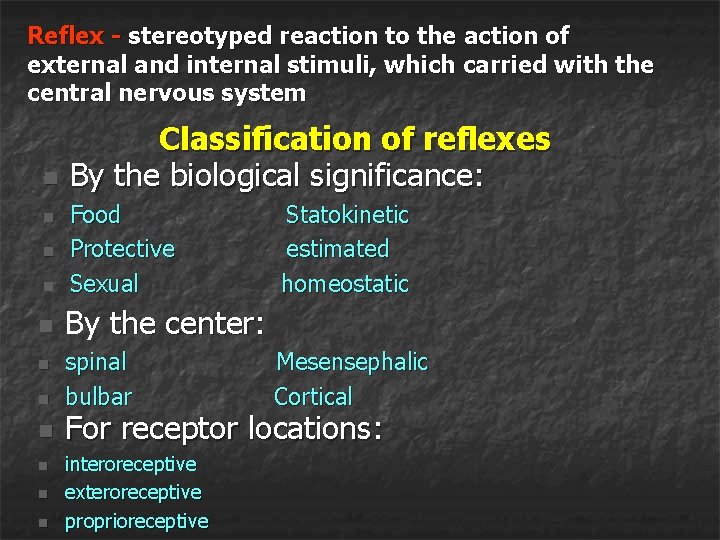 Reflex - stereotyped reaction to the action of external and internal stimuli, which carried with the central nervous system

Classification of reflexes

By the biological significance:

Food Statokinetic
Protective estimated
Sexual homeostatic

By the center:

spinal Mesensephalic
bulbar Cortical

For receptor locations:

interoreceptive
exteroreceptive
proprioreceptive